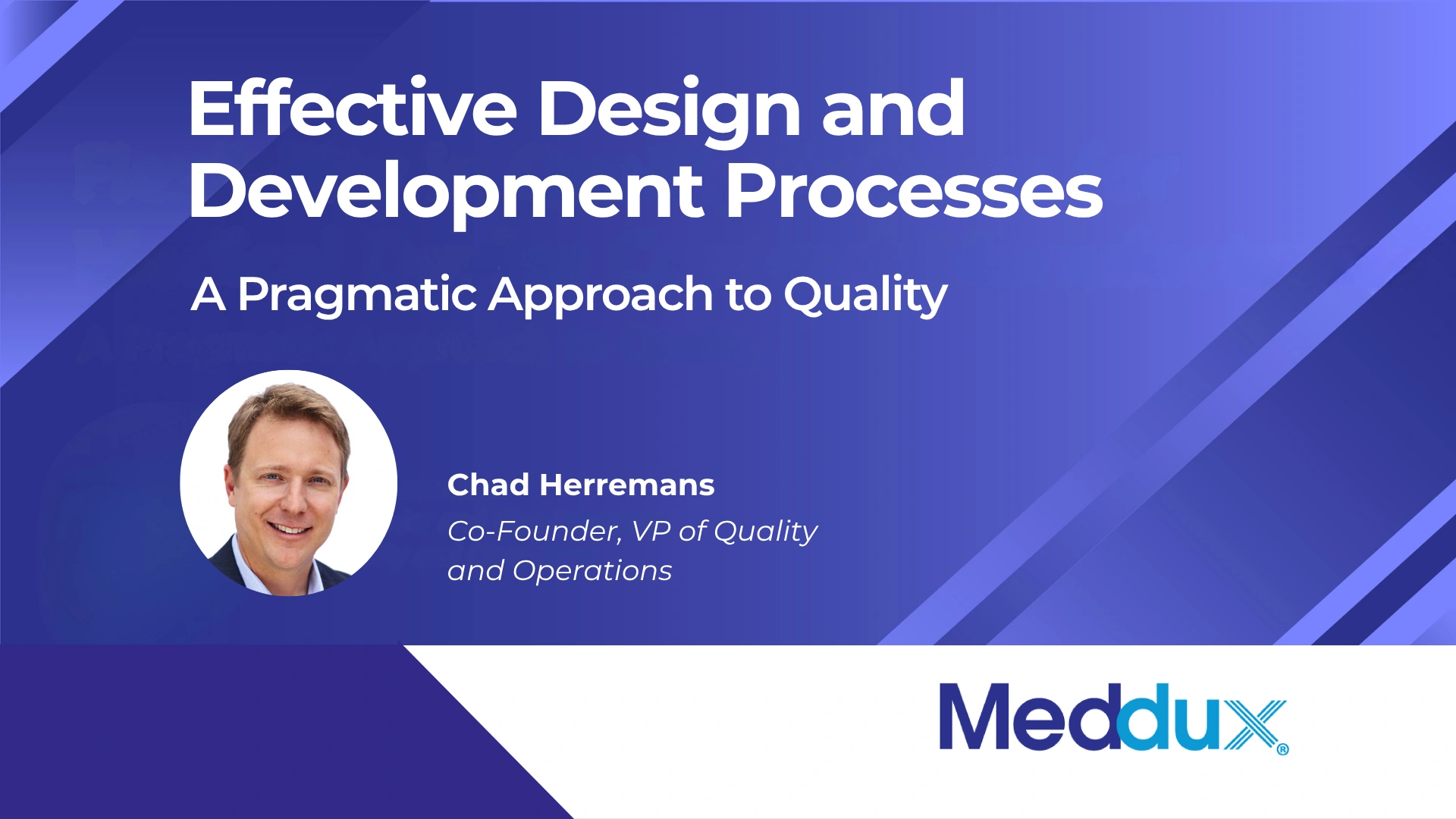 Effective Design and Development Processes

A Pragmatic Approach to Quality

Chad Herremans

Co-Founder, VP of Quality and Operations

Meddux®